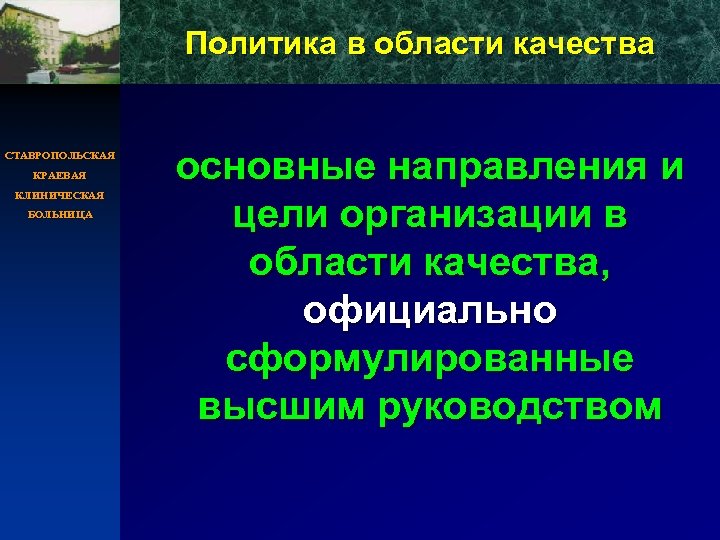 Политика в области качества

СТАВРОПОЛЬСКАЯ
КРАЕВАЯ
КЛИНИЧЕСКАЯ
БОЛЬНИЦА

основные направления и цели организации в области качества, официально сформулированные высшим руководством